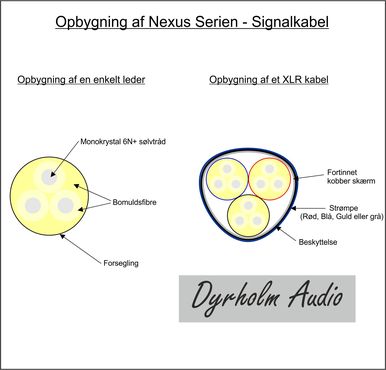 Opbygning af Nexus Serien - Signalkabel

Opbygning af en enkelt leder

Monokrystal 6N+ sølvtråd

Bomuldsfibre

Forsegling

Opbygning af et XLR kabel

Fortinnet kobber skærm

Strømpe (Rød, Blå, Guld eller grå)

Beskyttelse

Dyrholm Audio